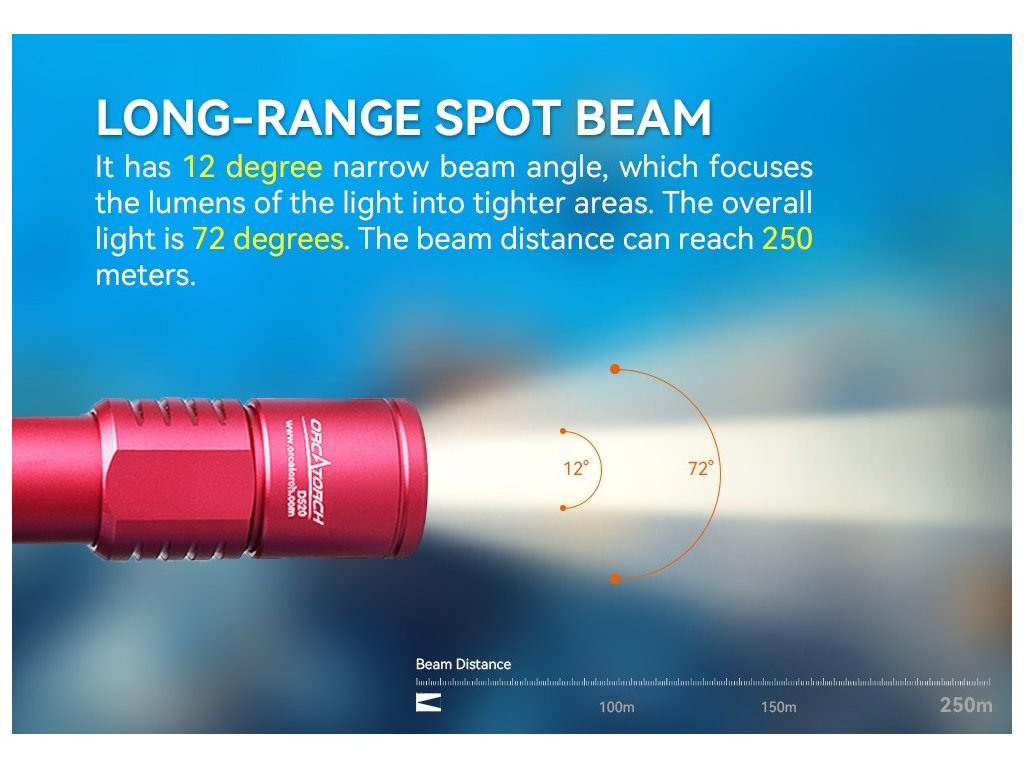 LONG-RANGE SPOT BEAM
It has 12 degree narrow beam angle, which focuses the lumens of the light into tighter areas. The overall light is 72 degrees. The beam distance can reach 250 meters.

ORCATORCH
D520
www.orcatorch.com

12°
72°

Beam Distance
100m
150m
250m